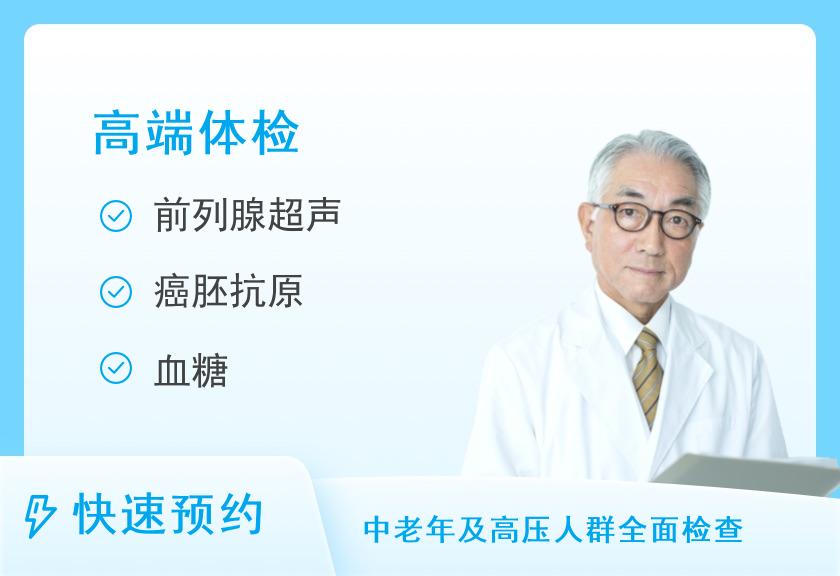 高端体检

前列腺超声

癌胚抗原

血糖

快速预约

中老年及高压人群全面检查